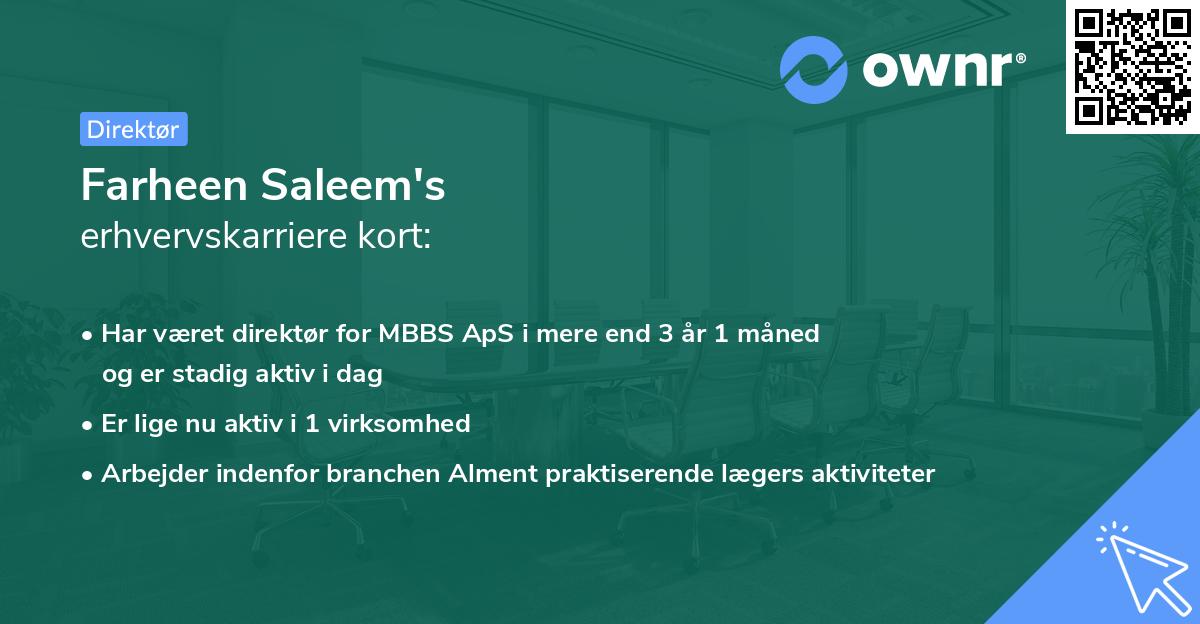 ownr®

Direktør

Farheen Saleem's
erhvervskarriere kort:

• Har været direktør for MBBS ApS i mere end 3 år 1 måned og er stadig aktiv i dag
• Er lige nu aktiv i 1 virksomhed
• Arbejder indenfor branchen Alment praktiserende lægers aktiviteter